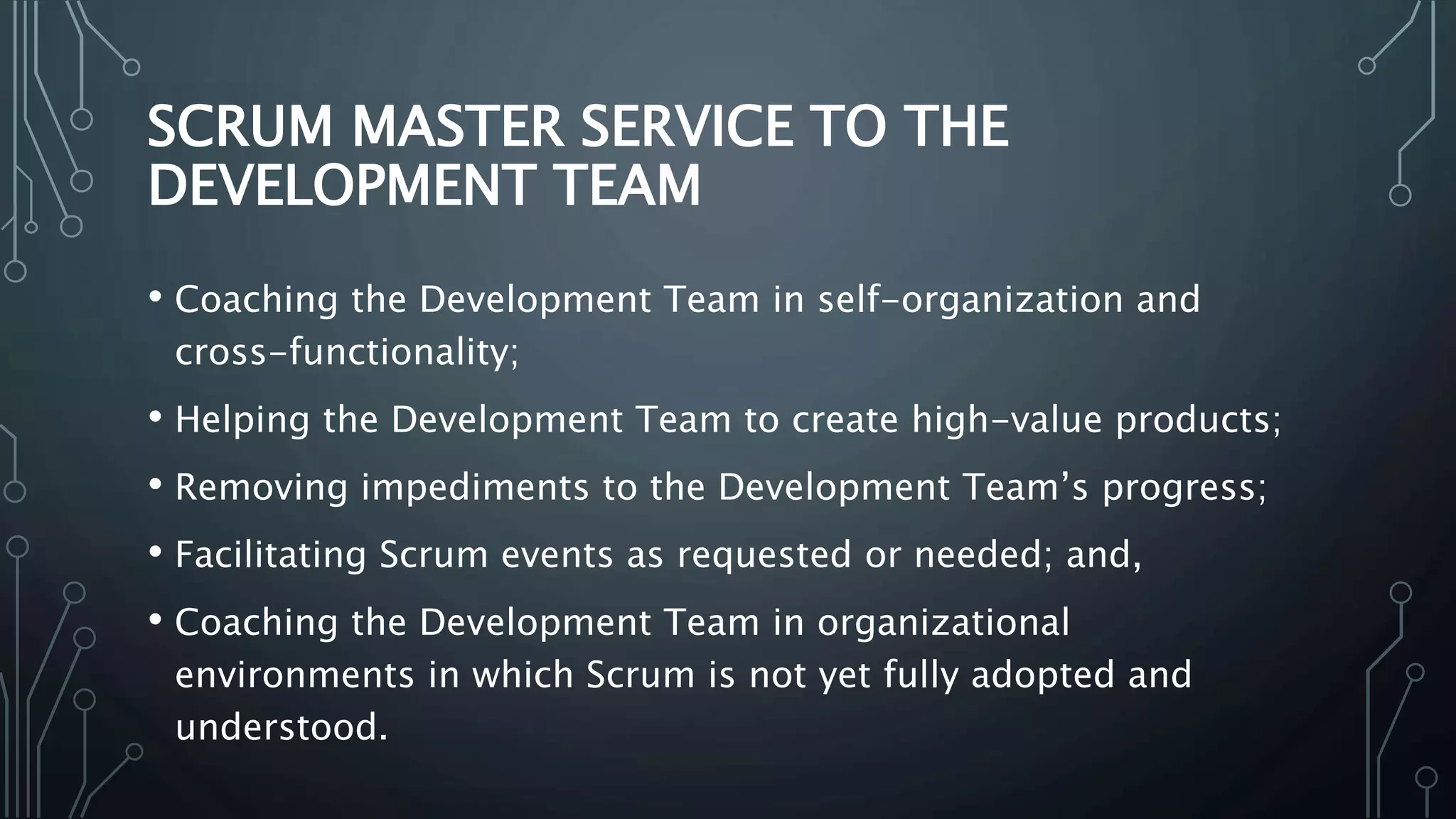 SCRUM MASTER SERVICE TO THE DEVELOPMENT TEAM

• Coaching the Development Team in self-organization and cross-functionality;

• Helping the Development Team to create high-value products;

• Removing impediments to the Development Team's progress;

• Facilitating Scrum events as requested or needed; and,

• Coaching the Development Team in organizational environments in which Scrum is not yet fully adopted and understood.